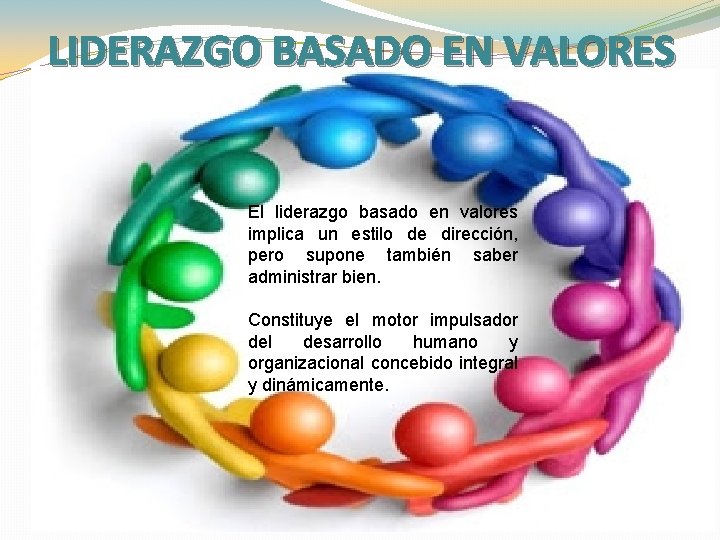 LIDERAZGO BASADO EN VALORES

El liderazgo basado en valores implica un estilo de dirección, pero supone también saber administrar bien.

Constituye el motor impulsador del desarrollo humano y organizacional concebido integral y dinámicamente.